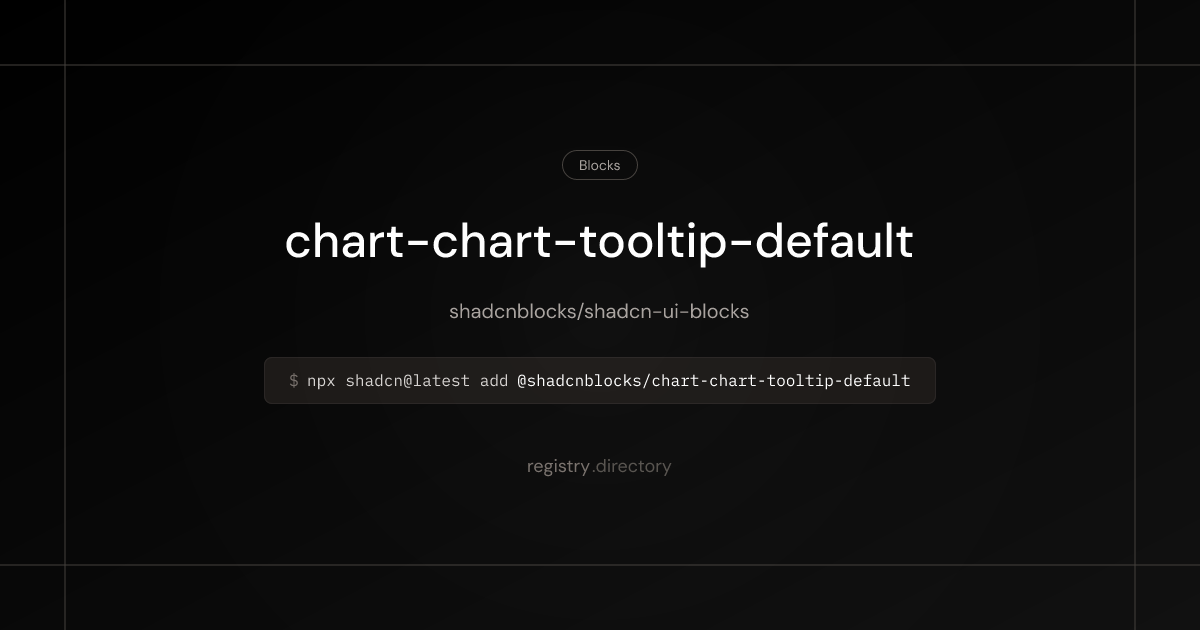 Blocks

chart-chart-tooltip-default

shadcnblocks/shadcn-ui-blocks

$ npx shadcn@latest add @shadcnblocks/chart-chart-tooltip-default

registry.directory